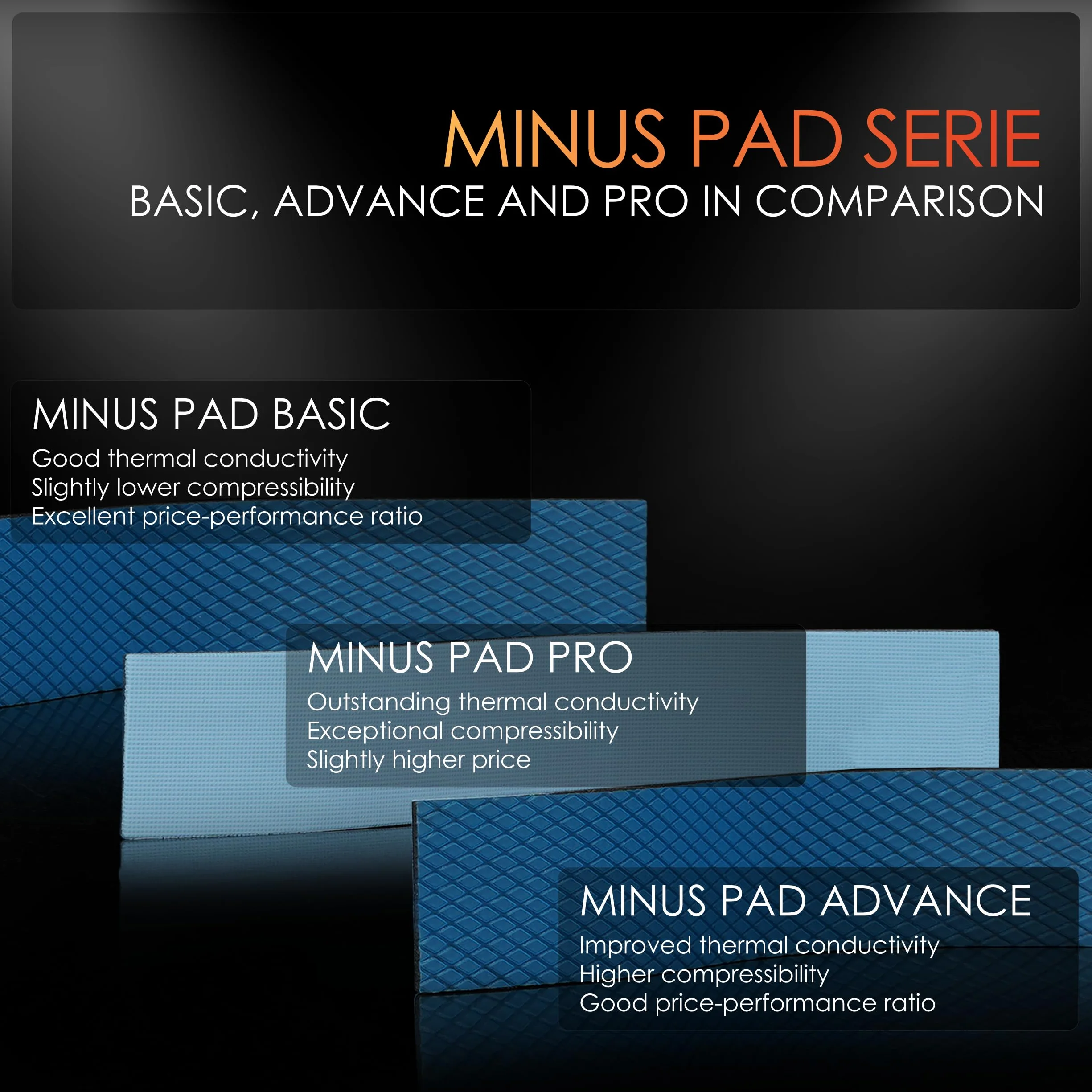 MINUS PAD SERIE
BASIC, ADVANCE AND PRO IN COMPARISON

MINUS PAD BASIC
Good thermal conductivity
Slightly lower compressibility
Excellent price-performance ratio

MINUS PAD PRO
Outstanding thermal conductivity
Exceptional compressibility
Slightly higher price

MINUS PAD ADVANCE
Improved thermal conductivity
Higher compressibility
Good price-performance ratio